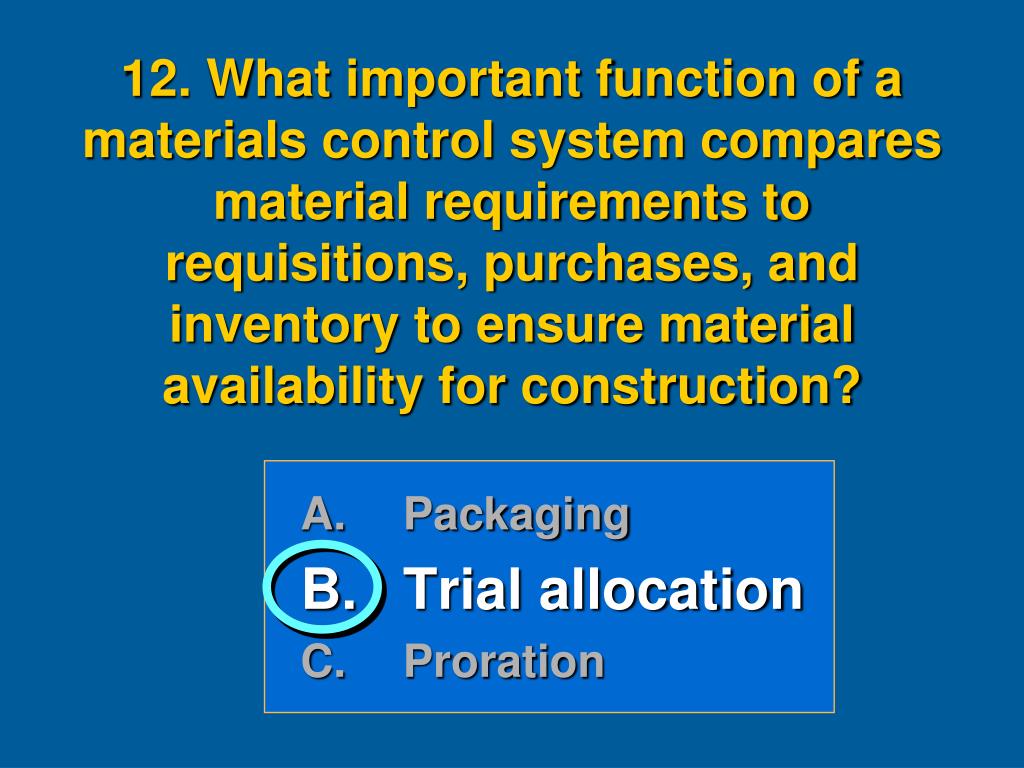 12. What important function of a materials control system compares material requirements to requisitions, purchases, and inventory to ensure material availability for construction?

A. Packaging
B. Trial allocation
C. Proration